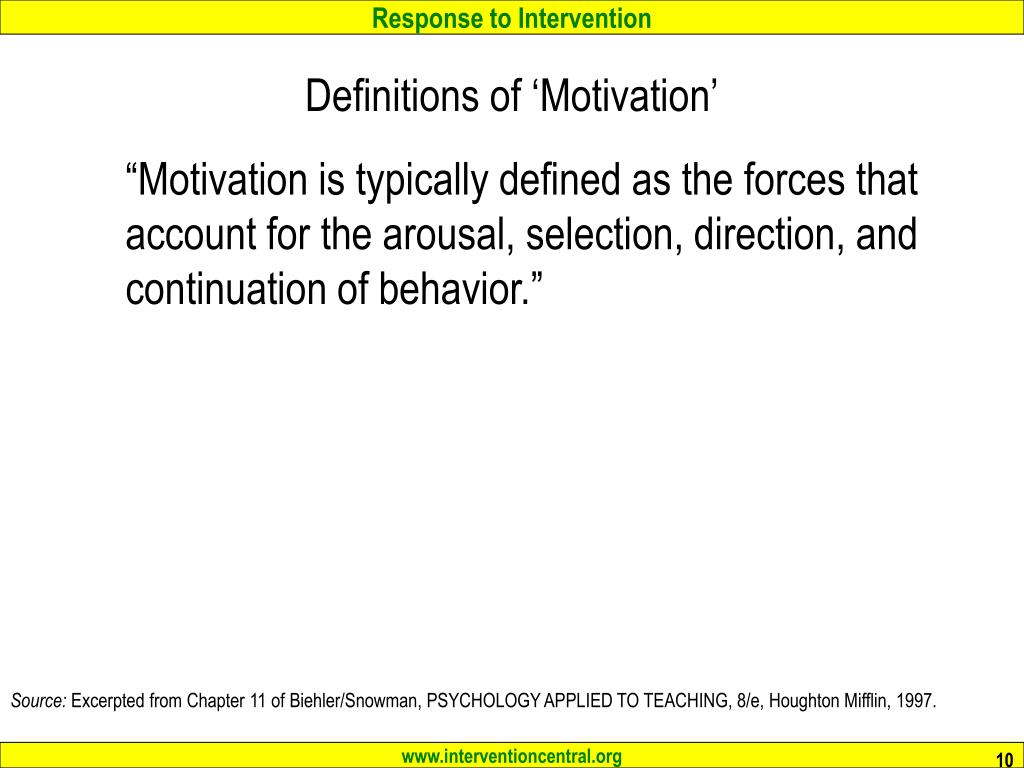 Response to Intervention

Definitions of ‘Motivation’

“Motivation is typically defined as the forces that account for the arousal, selection, direction, and continuation of behavior.”

Source: Excerpted from Chapter 11 of Biehler/Snowman, PSYCHOLOGY APPLIED TO TEACHING, 8/e, Houghton Mifflin, 1997.

www.interventioncentral.org

10